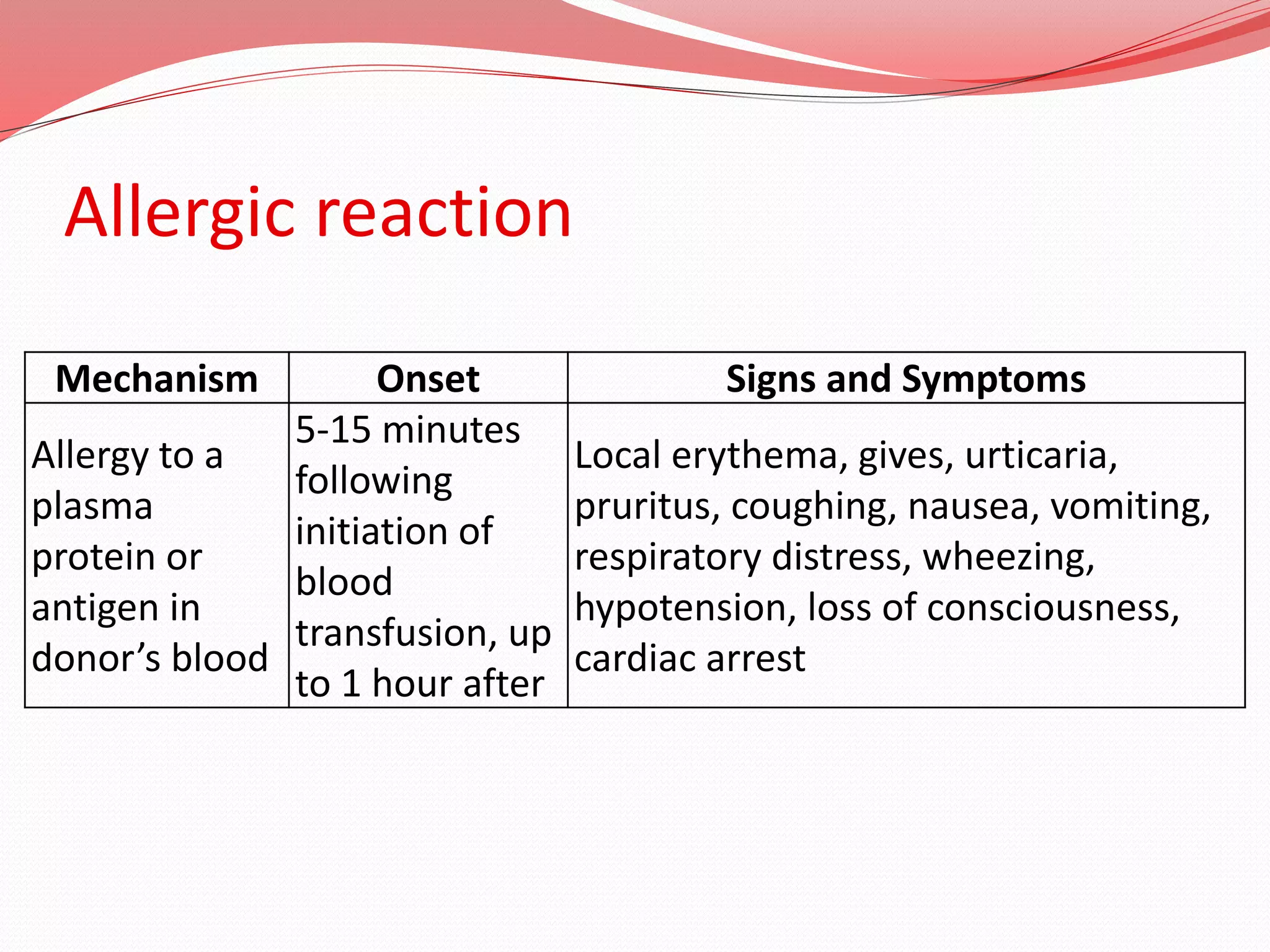 Allergic reaction

| Mechanism | Onset | Signs and Symptoms |
|---|---|---|
| Allergy to a plasma protein or antigen in donor’s blood | 5-15 minutes following initiation of blood transfusion, up to 1 hour after | Local erythema, gives, urticaria, pruritus, coughing, nausea, vomiting, respiratory distress, wheezing, hypotension, loss of consciousness, cardiac arrest |